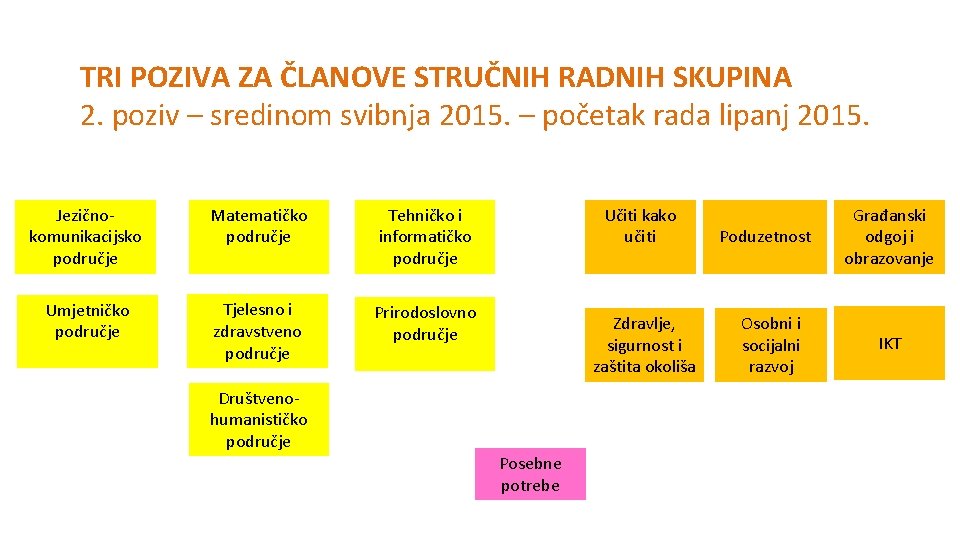 TRI POZIVA ZA ČLANOVE STRUČNIH RADNIH SKUPINA
2. poziv – sredinom svibnja 2015. – početak rada lipanj 2015.

Jezično-komunikacijsko područje

Matematičko područje

Tehničko i informatičko područje

Umjetničko područje

Tjelesno i zdravstveno područje

Prirodoslovno područje

Društveno-humanističko područje

Učiti kako učiti

Poduzetnost

Građanski odgoj i obrazovanje

Zdravlje, sigurnost i zaštita okoliša

Osobni i socijalni razvoj

IKT

Posebne potrebe